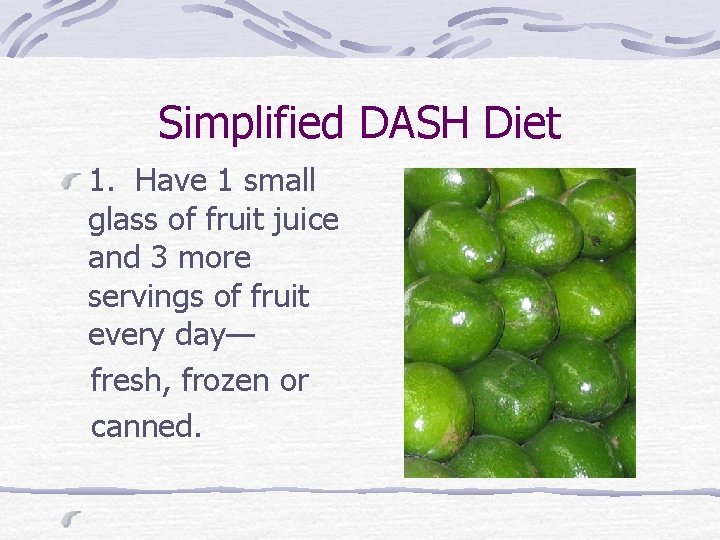 Simplified DASH Diet

1. Have 1 small glass of fruit juice and 3 more servings of fruit every day—

fresh, frozen or canned.